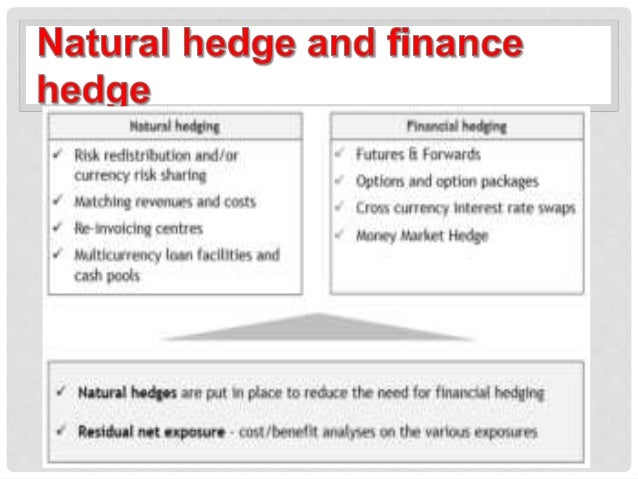 Natural hedge and finance hedge

Natural hedging

✓ Risk redistribution and/or currency risk sharing
✓ Matching revenues and costs
✓ Re-invoicing centres
✓ Multicurrency loan facilities and cash pools

Financial hedging

✓ Futures & Forwards
✓ Options and option packages
✓ Cross currency interest rate swaps
✓ Money Market Hedge

✓ Natural hedges are put in place to reduce the need for financial hedging
✓ Residual net exposure - cost/benefit analyses on the various exposures